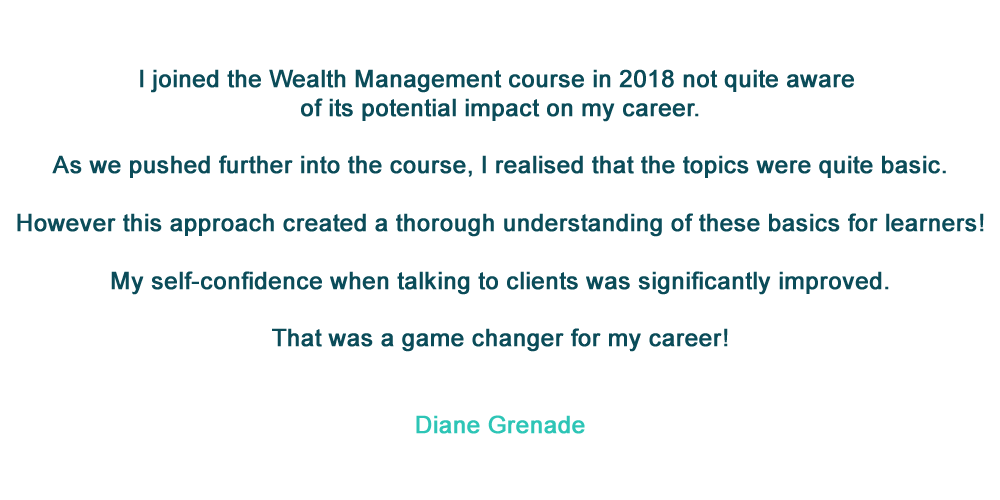 I joined the Wealth Management course in 2018 not quite aware of its potential impact on my career.

As we pushed further into the course, I realised that the topics were quite basic.

However this approach created a thorough understanding of these basics for learners!

My self-confidence when talking to clients was significantly improved.

That was a game changer for my career!

Diane Grenade